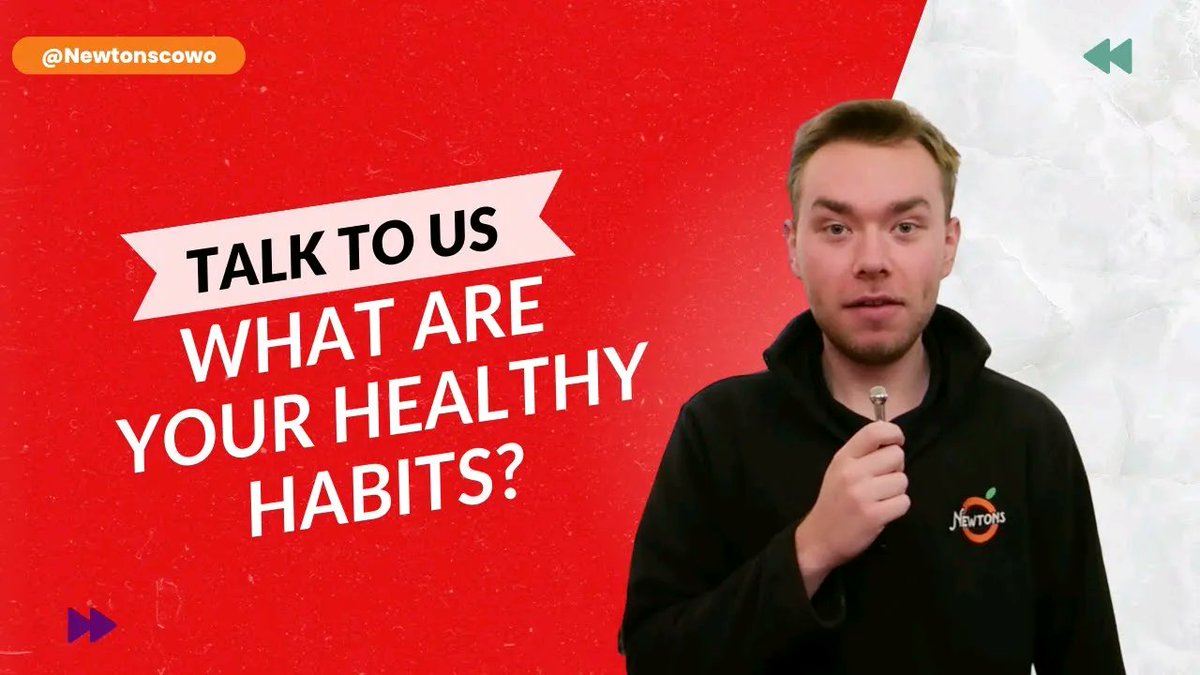 @Newtonscowo

TALK TO US

WHAT ARE YOUR HEALTHY HABITS?

NEWTONS